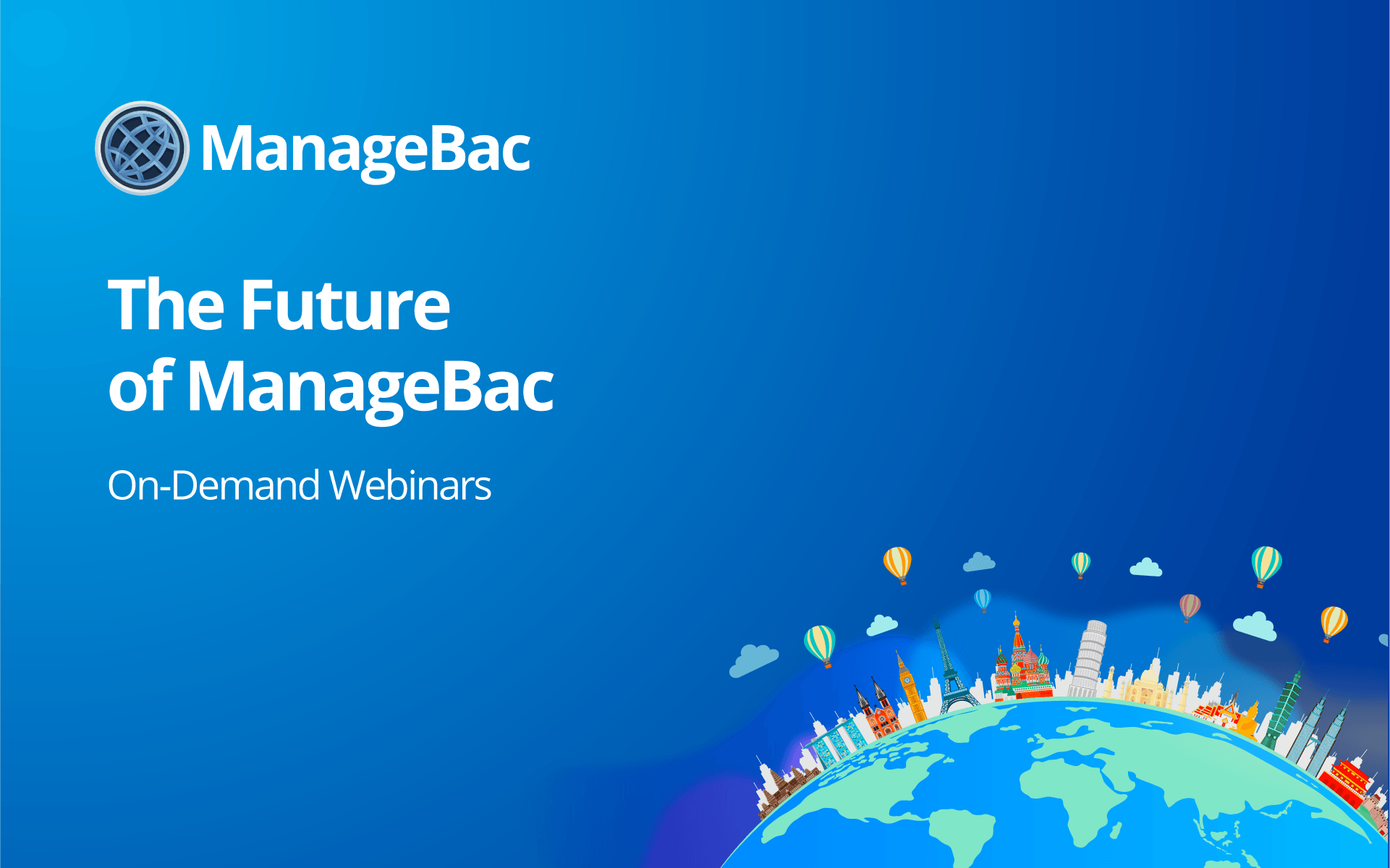 ManageBac

The Future of ManageBac

On-Demand Webinars